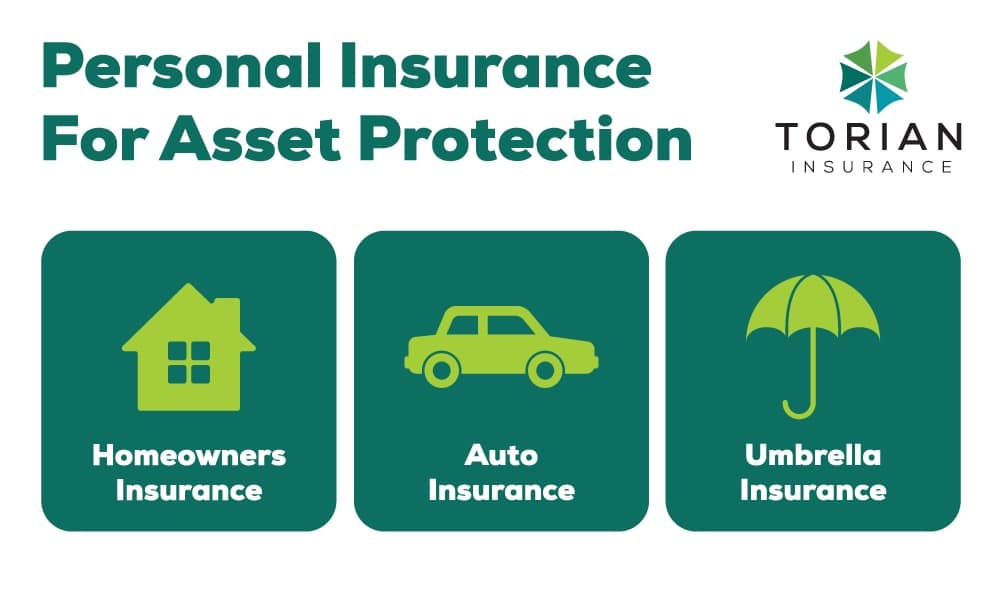 Personal Insurance For Asset Protection

TORIAN
INSURANCE

Homeowners Insurance

Auto Insurance

Umbrella Insurance